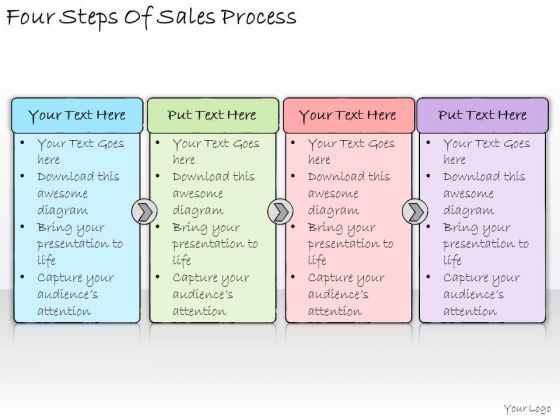 Four Steps Of Sales Process

Your Text Here
- Your Text Goes here
- Download this awesome diagram
- Bring your presentation to life
- Capture your audience's attention

Put Text Here
- Your Text Goes here
- Download this awesome diagram
- Bring your presentation to life
- Capture your audience's attention

Your Text Here
- Your Text Goes here
- Download this awesome diagram
- Bring your presentation to life
- Capture your audience's attention

Put Text Here
- Your Text Goes here
- Download this awesome diagram
- Bring your presentation to life
- Capture your audience's attention

Your Logo